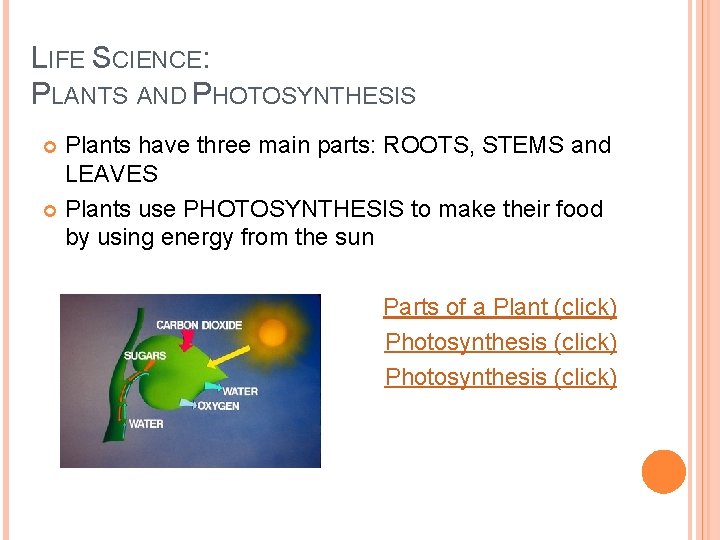 LIFE SCIENCE:
PLANTS AND PHOTOSYNTHESIS

Plants have three main parts: ROOTS, STEMS and LEAVES

Plants use PHOTOSYNTHESIS to make their food by using energy from the sun

CARBON DIOXIDE
SUGARS
WATER
OXYGEN
WATER

Parts of a Plant (click)
Photosynthesis (click)
Photosynthesis (click)